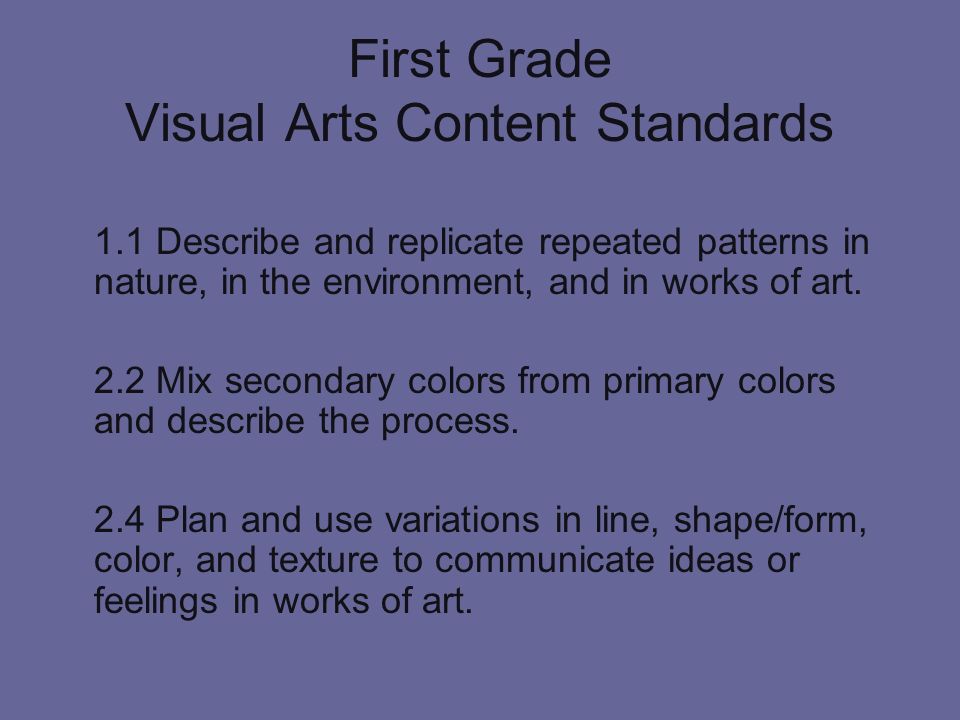 First Grade
Visual Arts Content Standards

1.1 Describe and replicate repeated patterns in nature, in the environment, and in works of art.

2.2 Mix secondary colors from primary colors and describe the process.

2.4 Plan and use variations in line, shape/form, color, and texture to communicate ideas or feelings in works of art.